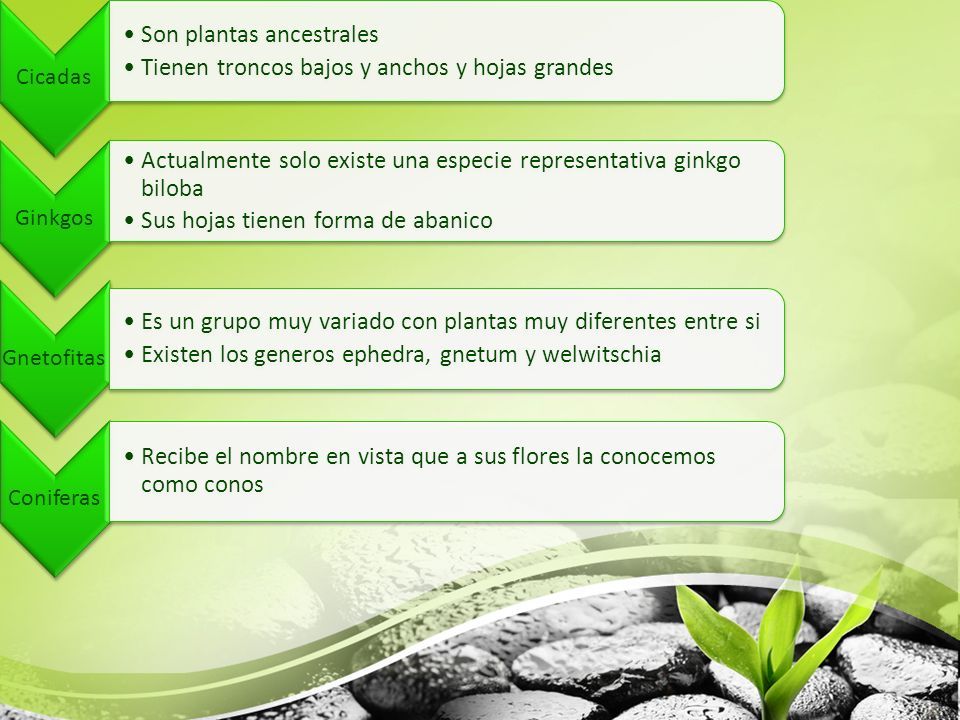 Cicadas

• Son plantas ancestrales
• Tienen troncos bajos y anchos y hojas grandes

Ginkgos

• Actualmente solo existe una especie representativa ginkgo biloba
• Sus hojas tienen forma de abanico

Gnetofitas

• Es un grupo muy variado con plantas muy diferentes entre si
• Existen los generos ephedra, gnetum y welwitschia

Coniferas

• Recibe el nombre en vista que a sus flores la conocemos como conos